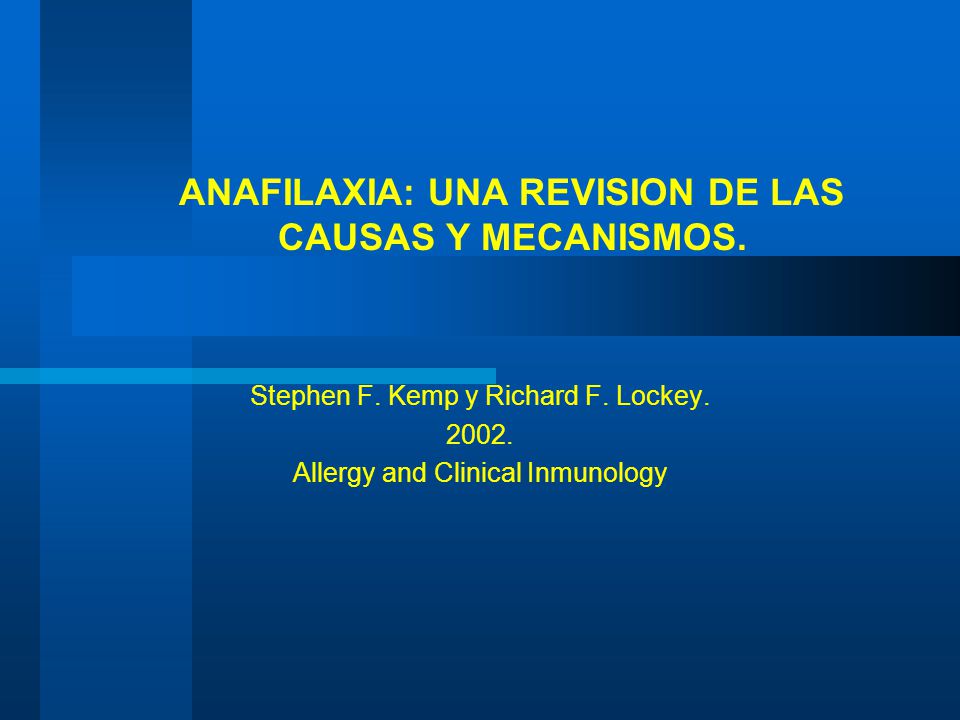 ANAFILAXIA: UNA REVISION DE LAS CAUSAS Y MECANISMOS.

Stephen F. Kemp y Richard F. Lockey.
2002.
Allergy and Clinical Inmunology